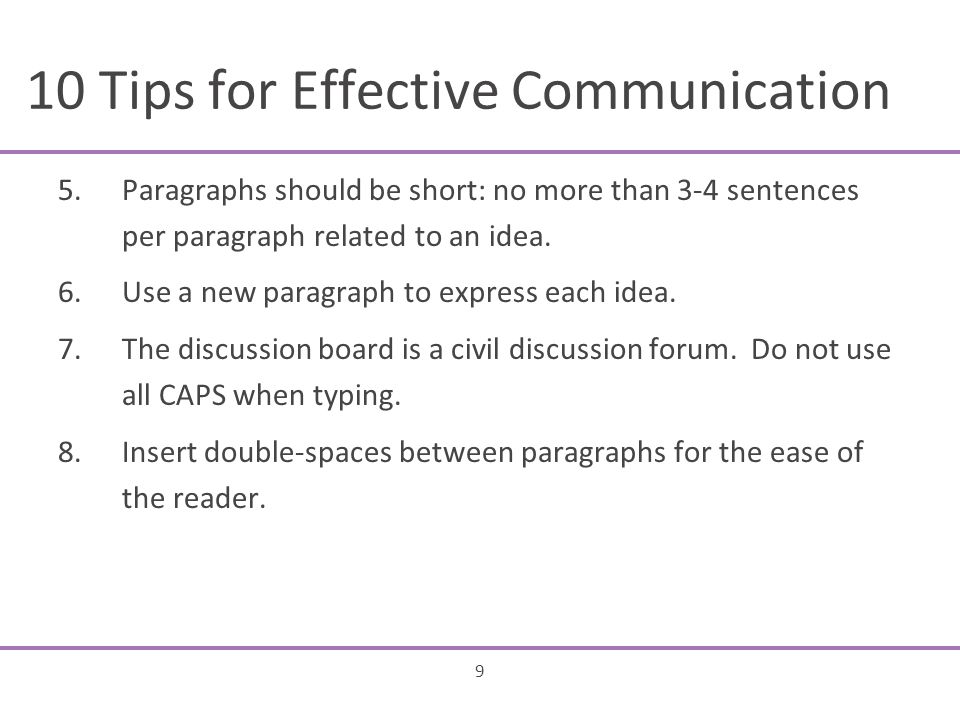 10 Tips for Effective Communication

5. Paragraphs should be short: no more than 3-4 sentences per paragraph related to an idea.

6. Use a new paragraph to express each idea.

7. The discussion board is a civil discussion forum. Do not use all CAPS when typing.

8. Insert double-spaces between paragraphs for the ease of the reader.

9